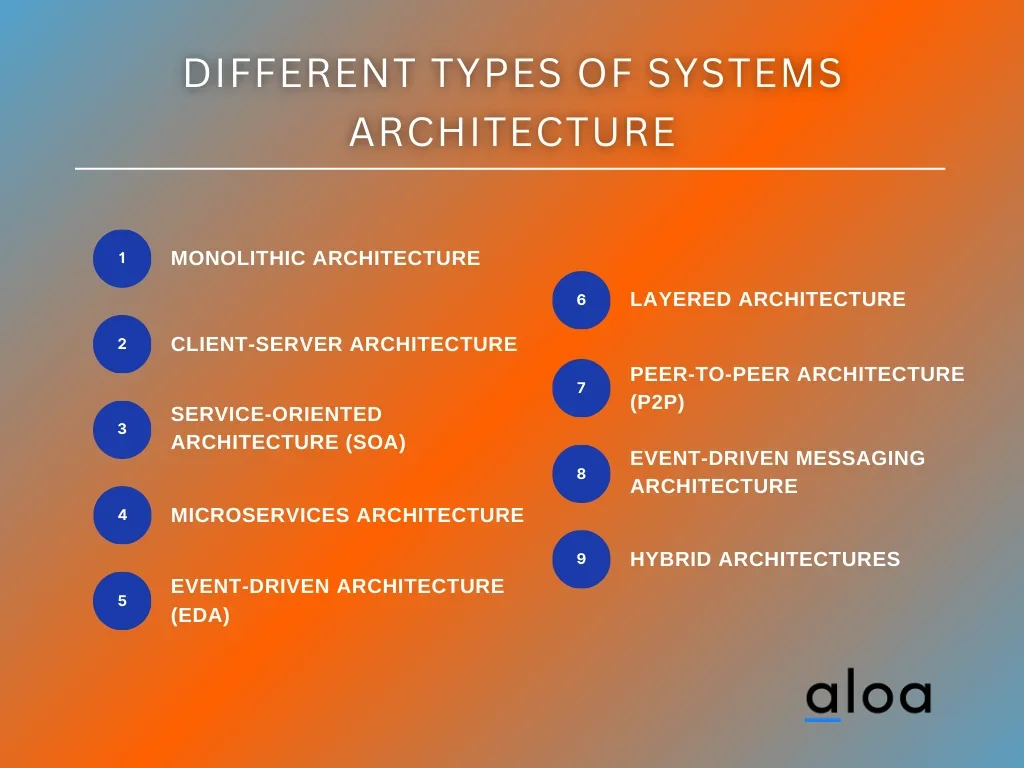 DIFFERENT TYPES OF SYSTEMS ARCHITECTURE

1 MONOLITHIC ARCHITECTURE

2 CLIENT-SERVER ARCHITECTURE

3 SERVICE-ORIENTED ARCHITECTURE (SOA)

4 MICROSERVICES ARCHITECTURE

5 EVENT-DRIVEN ARCHITECTURE (EDA)

6 LAYERED ARCHITECTURE

7 PEER-TO-PEER ARCHITECTURE (P2P)

8 EVENT-DRIVEN MESSAGING ARCHITECTURE

9 HYBRID ARCHITECTURES

aloa